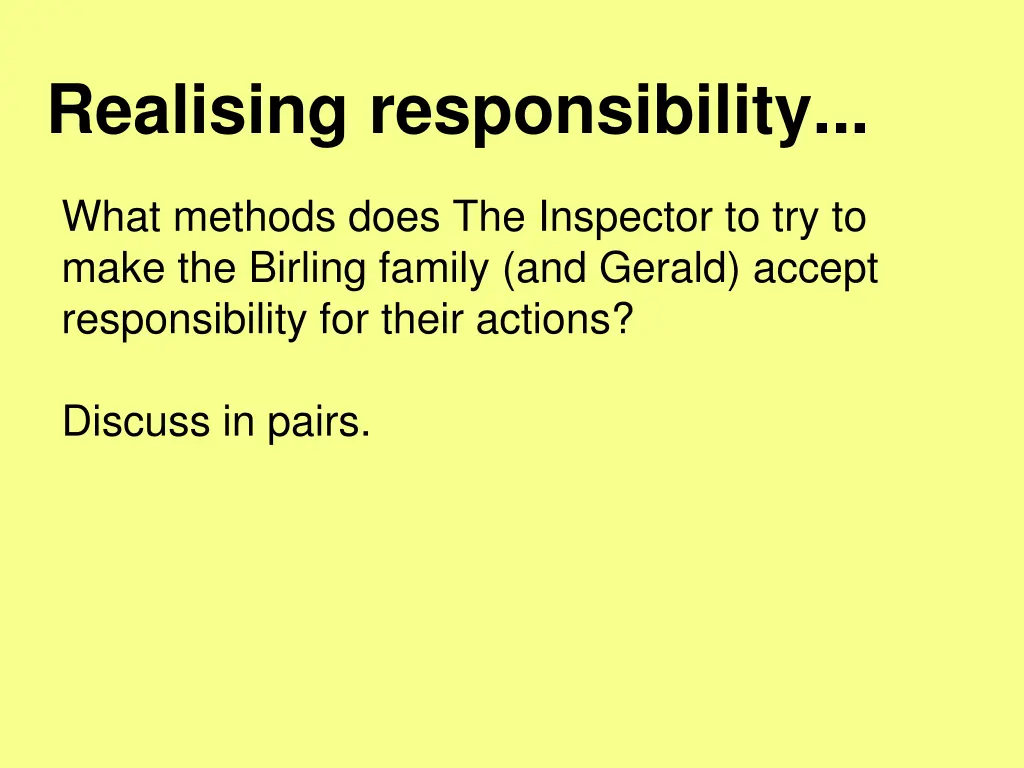 Realising responsibility...

What methods does The Inspector to try to make the Birling family (and Gerald) accept responsibility for their actions?

Discuss in pairs.